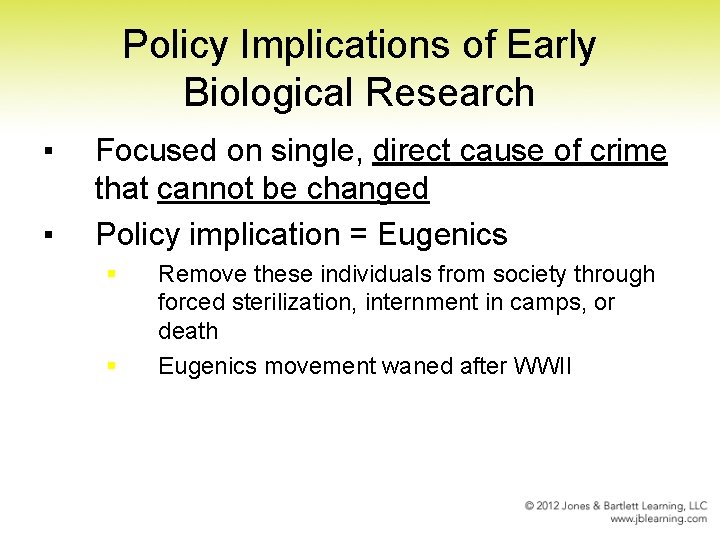 Policy Implications of Early Biological Research

▪ Focused on single, direct cause of crime that cannot be changed

▪ Policy implication = Eugenics

▪ Remove these individuals from society through forced sterilization, internment in camps, or death

▪ Eugenics movement waned after WWII

© 2012 Jones & Bartlett Learning, LLC
www.jblearning.com